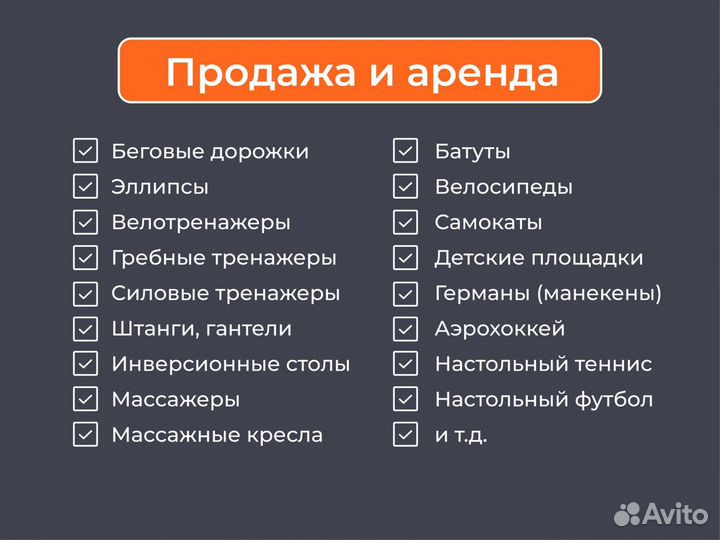 Продажа и аренда

Беговые дорожки
Эллипсы
Велотренажеры
Гребные тренажеры
Силовые тренажеры
Штанги, гантели
Инверсионные столы
Массажеры
Массажные кресла

Батуты
Велосипеды
Самокаты
Детские площадки
Германы (манекены)
Аэрохоккей
Настольный теннис
Настольный футбол
и т.д.

Avito